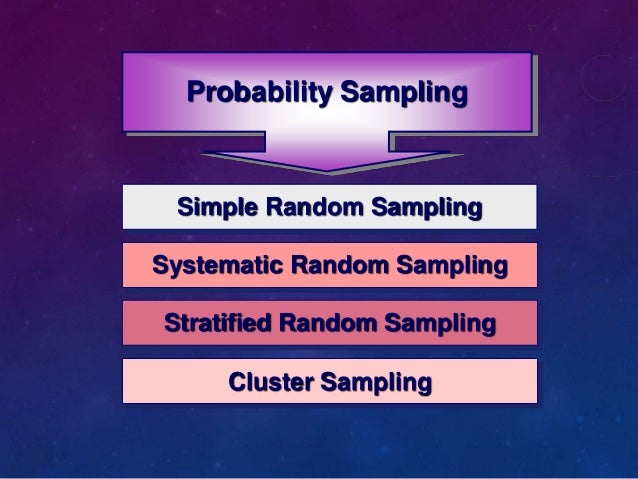 Probability Sampling

Simple Random Sampling

Systematic Random Sampling

Stratified Random Sampling

Cluster Sampling